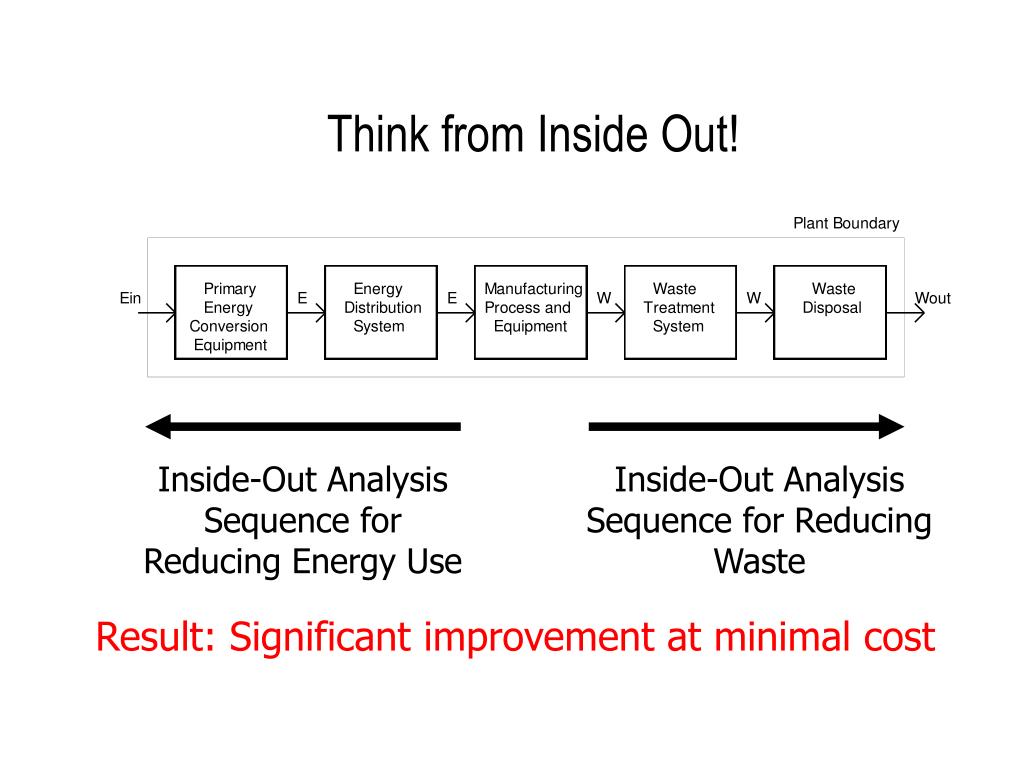 Think from Inside Out!

Plant Boundary

Ein

Primary Energy Conversion Equipment

E

Energy Distribution System

E

Manufacturing Process and Equipment

W

Waste Treatment System

W

Waste Disposal

Wout

Inside-Out Analysis Sequence for Reducing Energy Use

Inside-Out Analysis Sequence for Reducing Waste

Result: Significant improvement at minimal cost